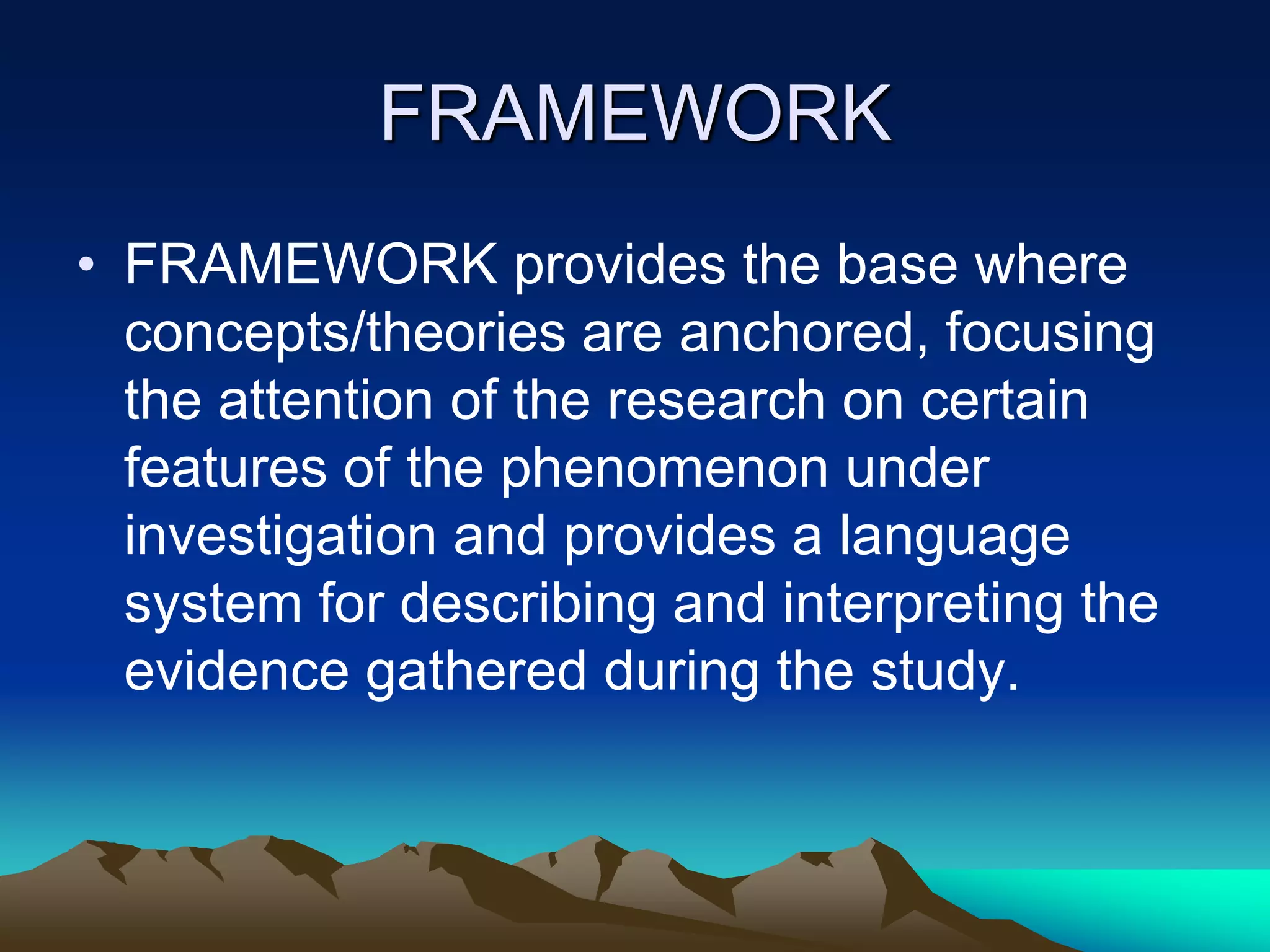 FRAMEWORK

• FRAMEWORK provides the base where concepts/theories are anchored, focusing the attention of the research on certain features of the phenomenon under investigation and provides a language system for describing and interpreting the evidence gathered during the study.